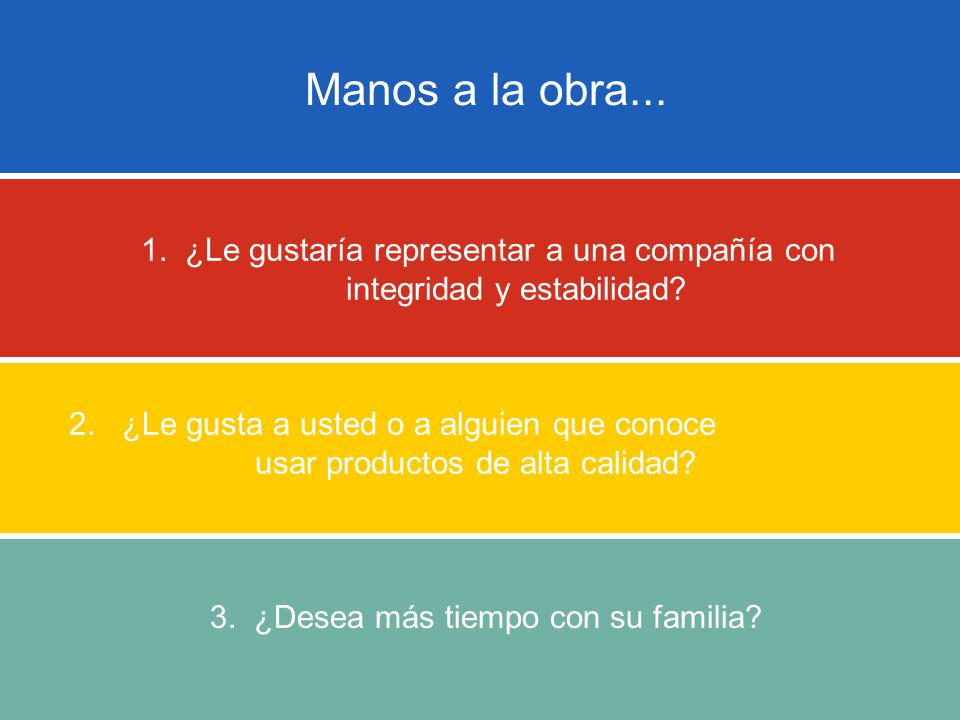 Manos a la obra...

1. ¿Le gustaría representar a una compañía con integridad y estabilidad?

2. ¿Le gusta a usted o a alguien que conoce usar productos de alta calidad?

3. ¿Desea más tiempo con su familia?